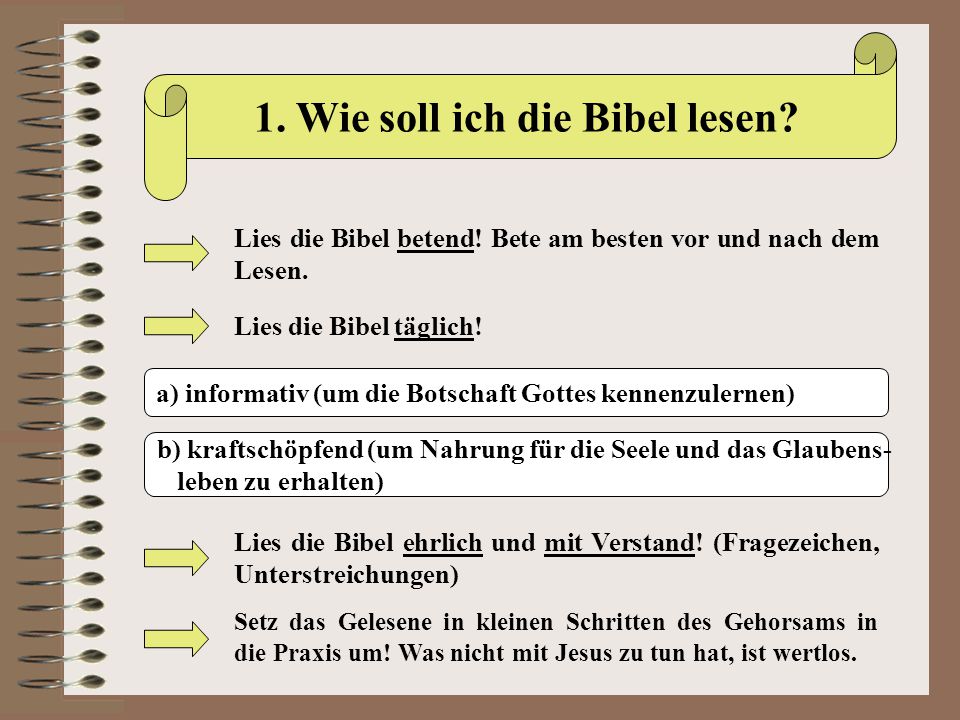 1. Wie soll ich die Bibel lesen?

Lies die Bibel betend! Bete am besten vor und nach dem Lesen.

Lies die Bibel täglich!

a) informativ (um die Botschaft Gottes kennenzulernen)

b) kraftschöpfend (um Nahrung für die Seele und das Glaubensleben zu erhalten)

Lies die Bibel ehrlich und mit Verstand! (Fragezeichen, Unterstreichungen)

Setz das Gelesene in kleinen Schritten des Gehorsams in die Praxis um! Was nicht mit Jesus zu tun hat, ist wertlos.